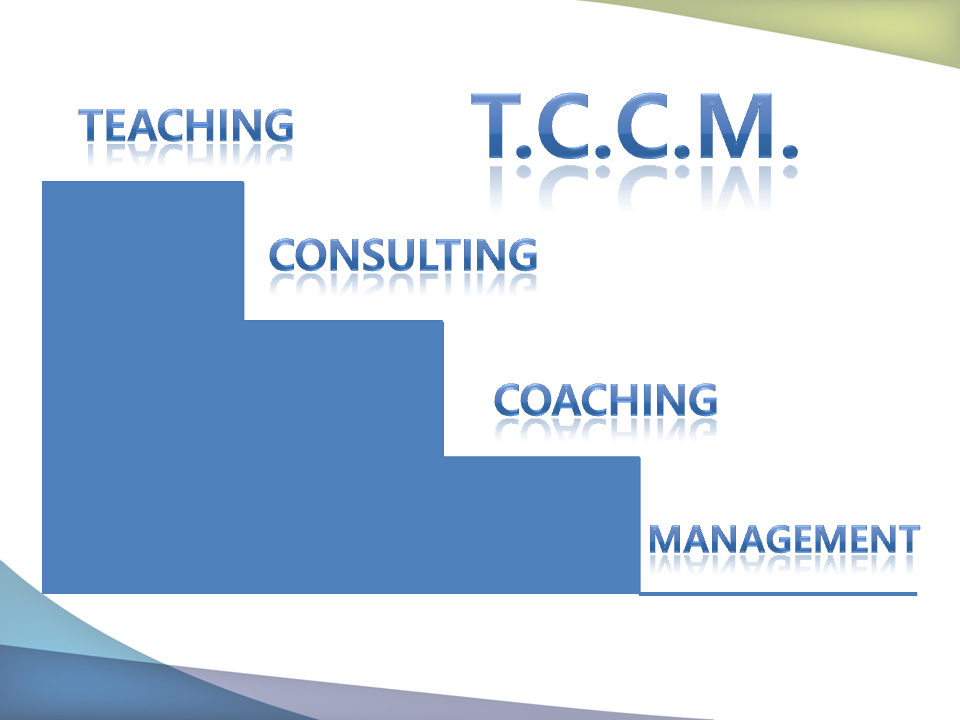 TEACHING

T.C.C.M.

CONSULTING

COACHING

MANAGEMENT